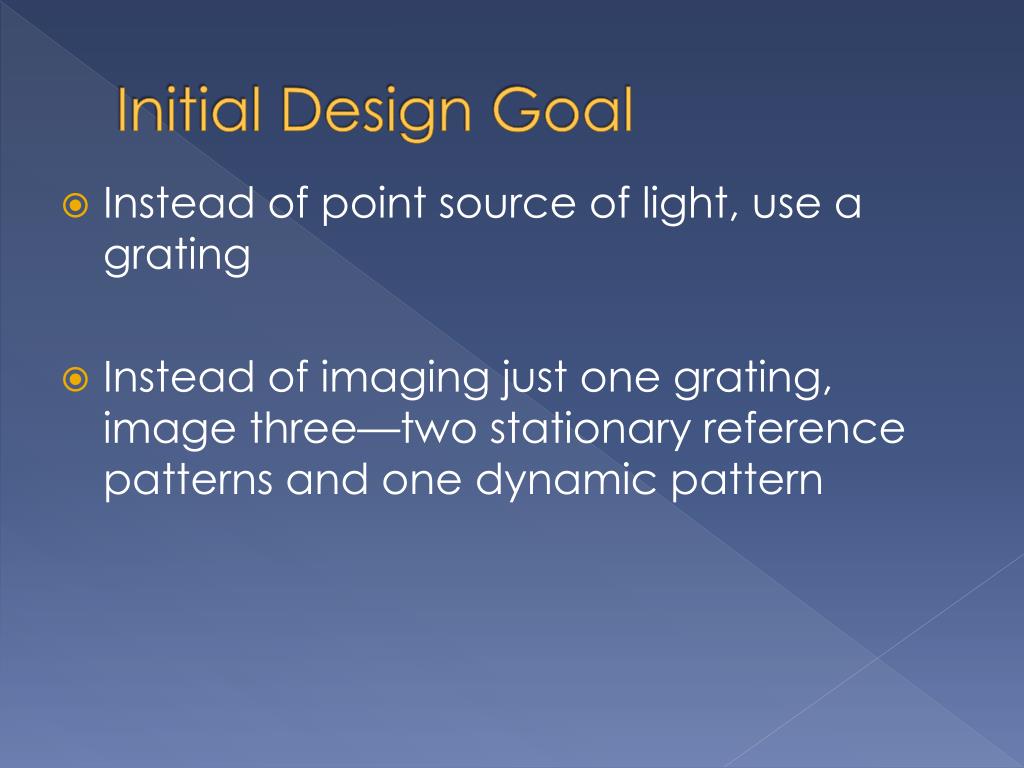 Initial Design Goal

Instead of point source of light, use a grating

Instead of imaging just one grating, image three—two stationary reference patterns and one dynamic pattern